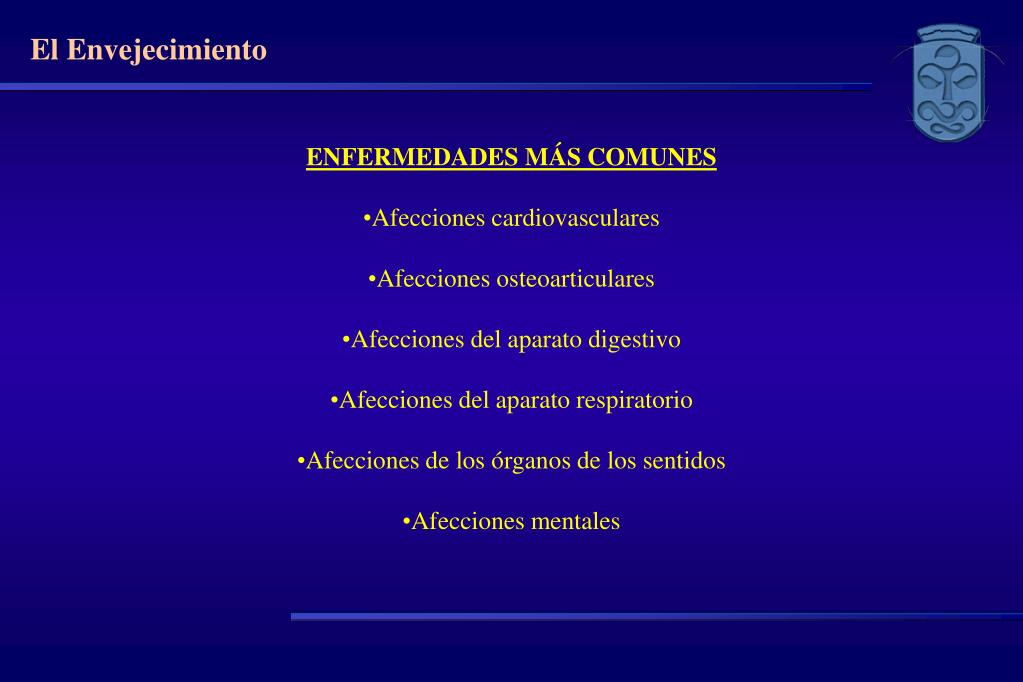 El Envejecimiento

ENFERMEDADES MÁS COMUNES

•Afecciones cardiovasculares

•Afecciones osteoarticulares

•Afecciones del aparato digestivo

•Afecciones del aparato respiratorio

•Afecciones de los órganos de los sentidos

•Afecciones mentales